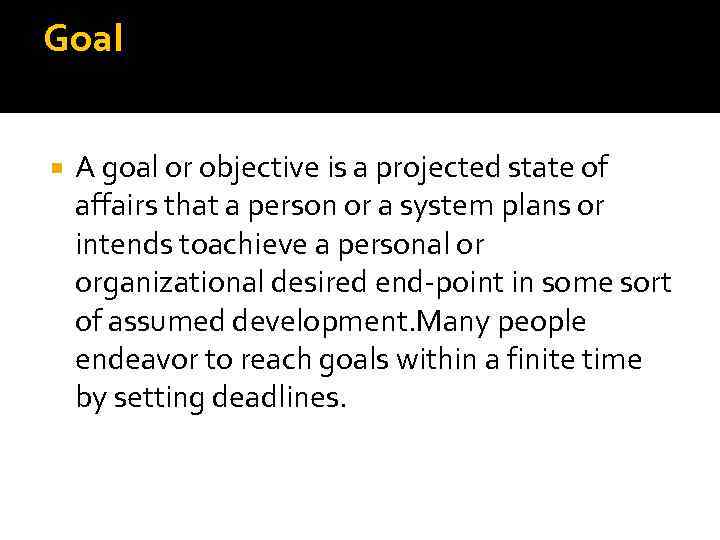 Goal

A goal or objective is a projected state of affairs that a person or a system plans or intends toachieve a personal or organizational desired end-point in some sort of assumed development.Many people endeavor to reach goals within a finite time by setting deadlines.